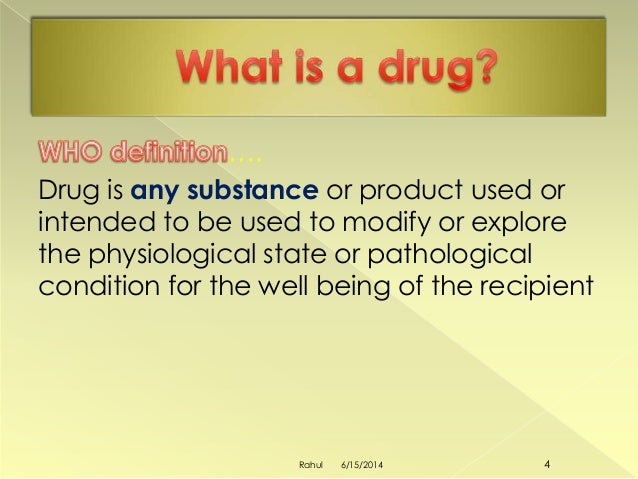 What is a drug?

WHO definition….

Drug is any substance or product used or intended to be used to modify or explore the physiological state or pathological condition for the well being of the recipient

Rahul 6/15/2014 4